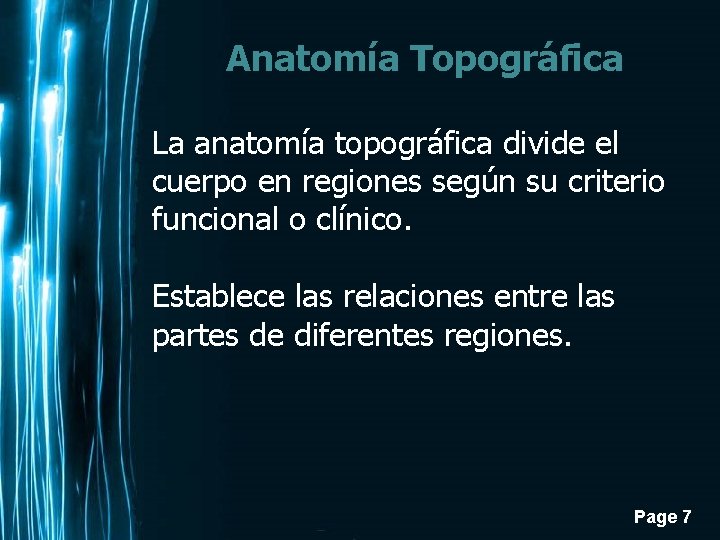 Anatomía Topográfica

La anatomía topográfica divide el cuerpo en regiones según su criterio funcional o clínico.

Establece las relaciones entre las partes de diferentes regiones.

Page 7